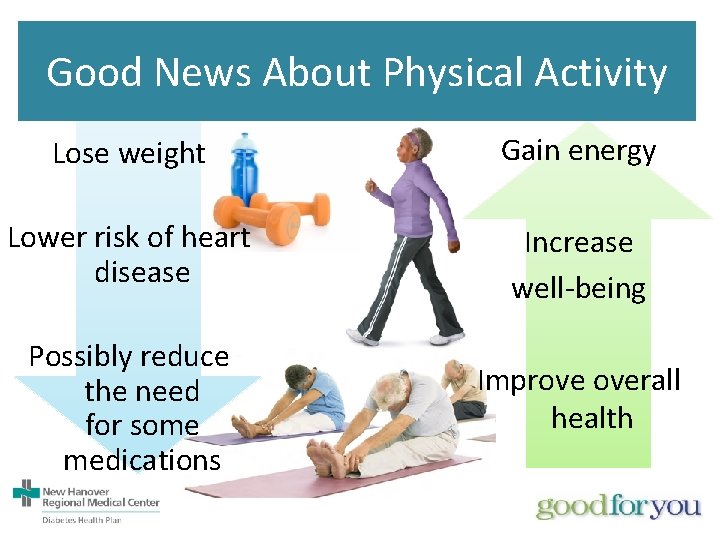 Good News About Physical Activity

Lose weight

Lower risk of heart disease

Possibly reduce the need for some medications

Gain energy

Increase well-being

Improve overall health

New Hanover Regional Medical Center
Diabetes Health Plan

goodforyou